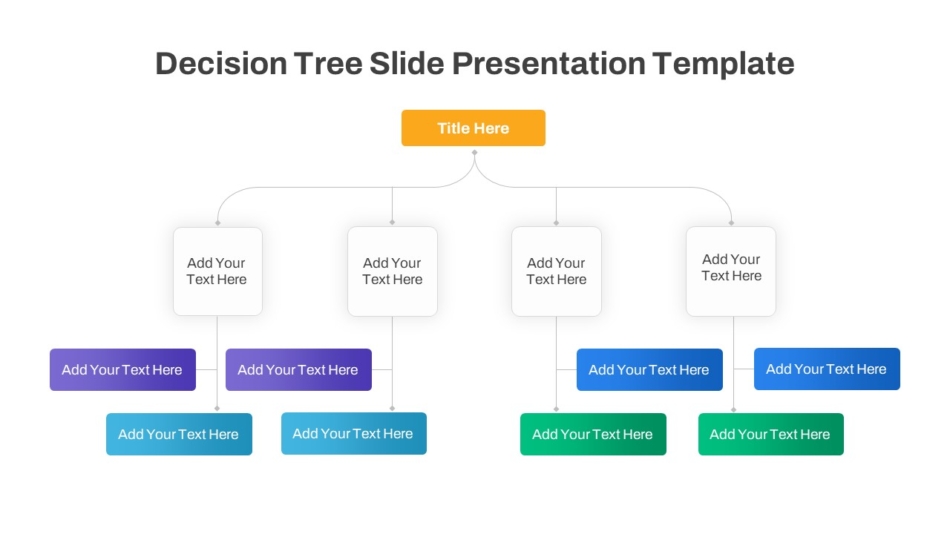 Decision Tree Slide Presentation Template

Title Here

Add Your Text Here

Add Your Text Here

Add Your Text Here

Add Your Text Here

Add Your Text Here

Add Your Text Here

Add Your Text Here

Add Your Text Here

Add Your Text Here

Add Your Text Here

Add Your Text Here

Add Your Text Here